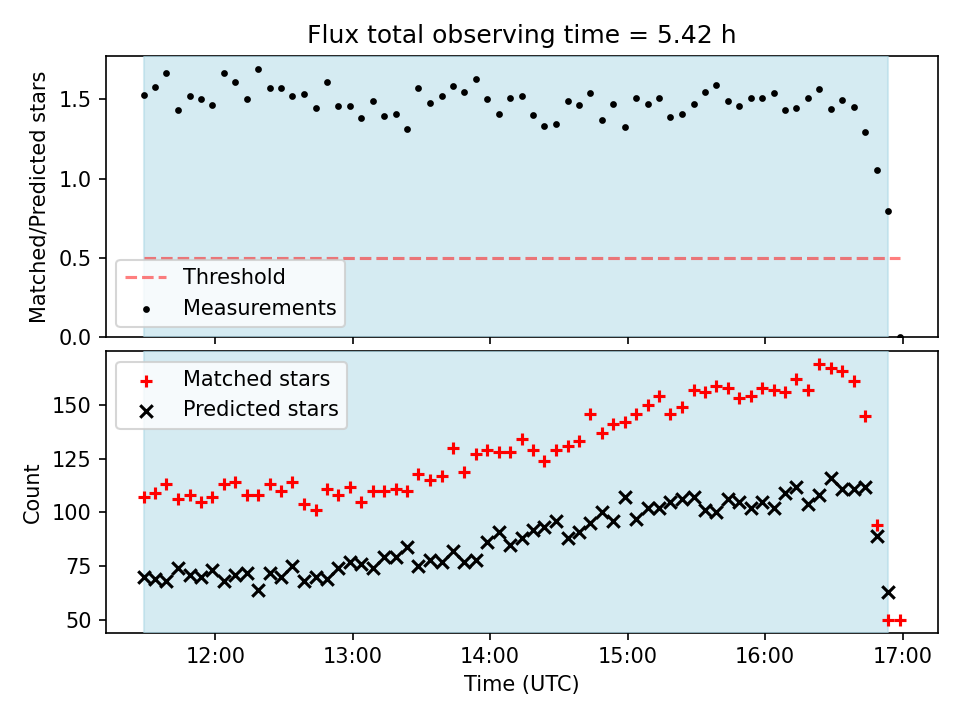 Flux total observing time = 5.42 h

Matched/Predicted stars

1.5
1.0
0.5
0.0

Threshold
Measurements

Matched stars
Predicted stars

Count

150
125
100
75
50

12:00
13:00
14:00
15:00
16:00
17:00

Time (UTC)